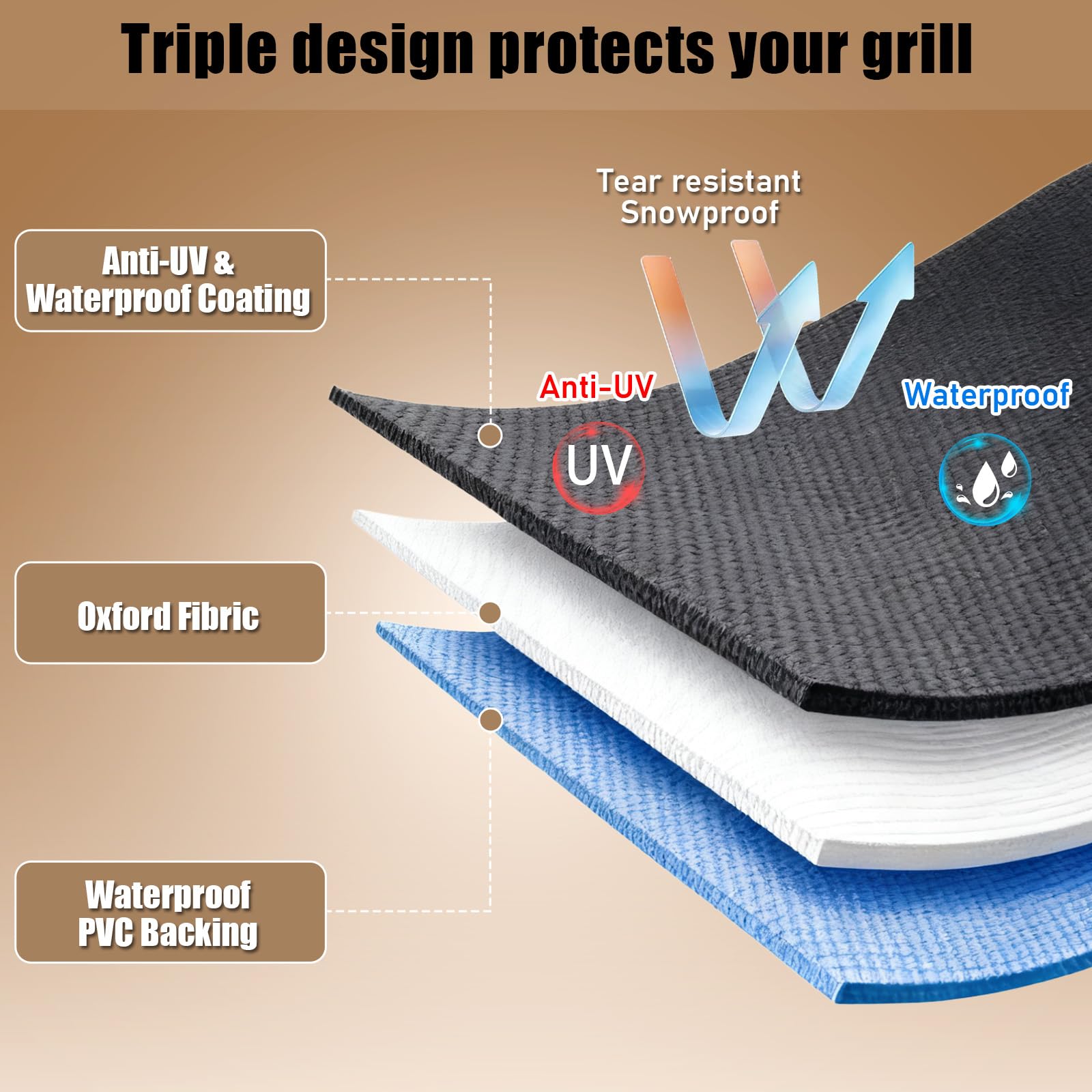 Triple design protects your grill

Tear resistant
Snowproof

Anti-UV & Waterproof Coating

Anti-UV

UV

Waterproof

Oxford Fibric

Waterproof PVC Backing